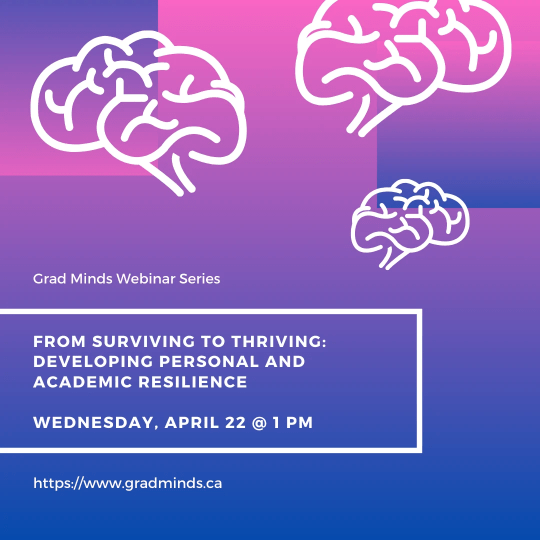 Grad Minds Webinar Series

FROM SURVIVING TO THRIVING: DEVELOPING PERSONAL AND ACADEMIC RESILIENCE

WEDNESDAY, APRIL 22 @ 1 PM

https://www.gradminds.ca